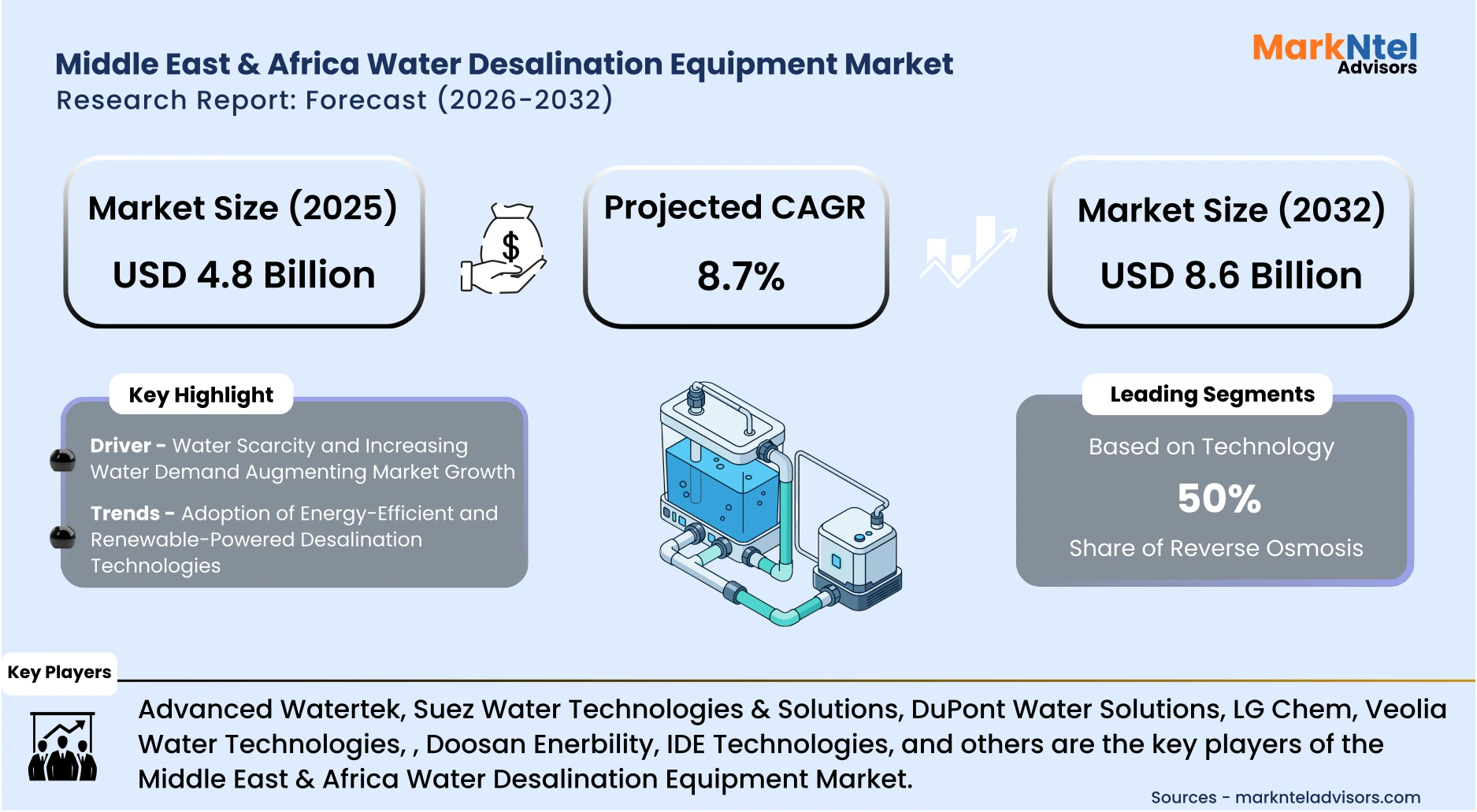 Middle East & Africa Water Desalination Equipment Market
Research Report: Forecast (2026-2032)

MarkNtel Advisors

Market Size (2025)
USD 4.8 Billion

$

Projected CAGR
8.7%

Market Size (2032)
USD 8.6 Billion

Key Highlight

Driver - Water Scarcity and Increasing Water Demand Augmenting Market Growth

Trends - Adoption of Energy-Efficient and Renewable-Powered Desalination Technologies

Leading Segments

Based on Technology
50%
Share of Reverse Osmosis

Key Players

Advanced Watertek, Suez Water Technologies & Solutions, DuPont Water Solutions, LG Chem, Veolia Water Technologies, , Doosan Enerbility, IDE Technologies, and others are the key players of the Middle East & Africa Water Desalination Equipment Market.

Sources - marknteladvisors.com